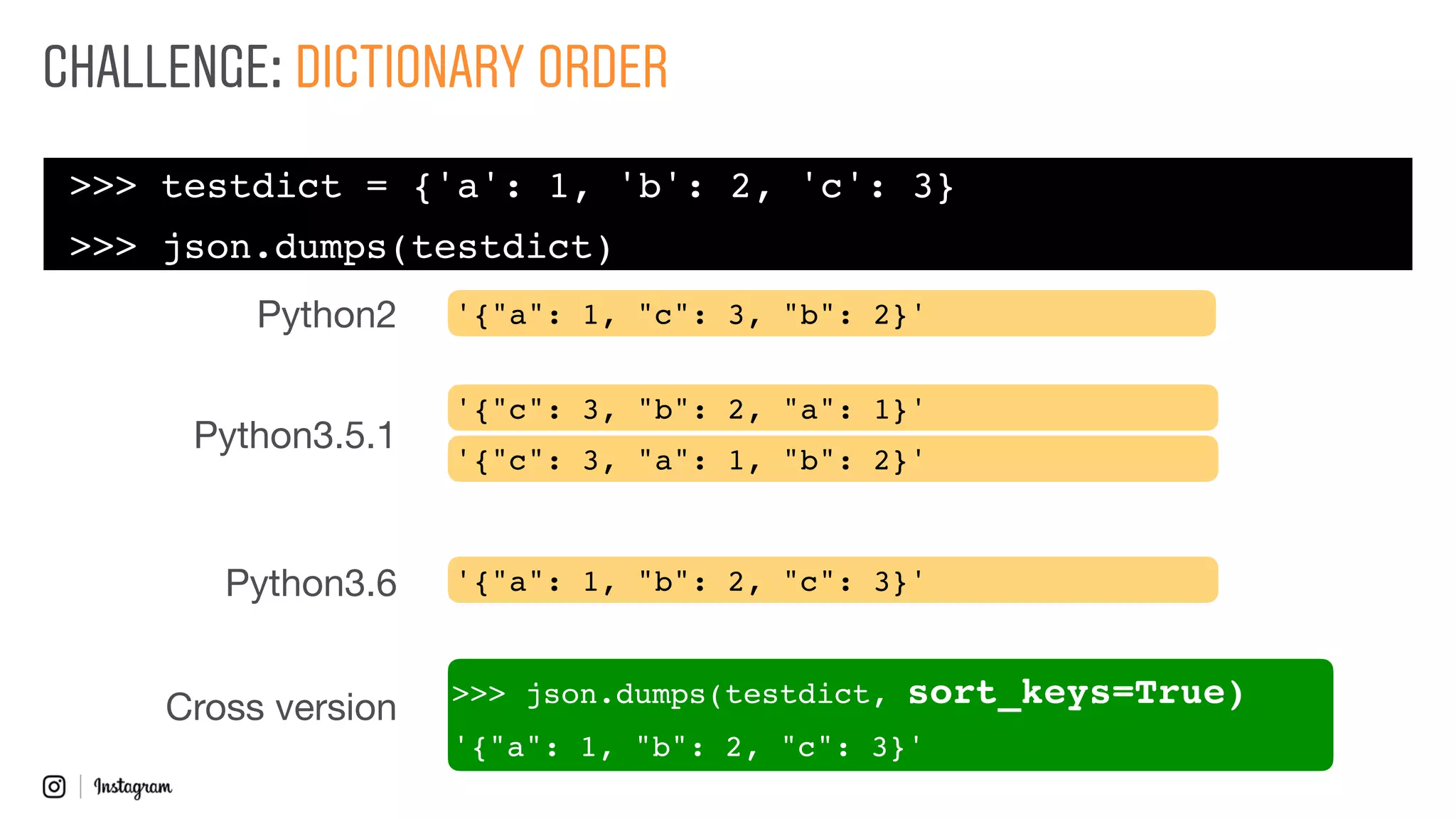 CHALLENGE: DICTIONARY ORDER

>>> testdict = {'a': 1, 'b': 2, 'c': 3}
>>> json.dumps(testdict)

Python2 '{"a": 1, "c": 3, "b": 2}'

Python3.5.1 '{"c": 3, "b": 2, "a": 1}'
'{"c": 3, "a": 1, "b": 2}'

Python3.6 '{"a": 1, "b": 2, "c": 3}'

Cross version >>> json.dumps(testdict, sort_keys=True)
'{"a": 1, "b": 2, "c": 3}'

Instagram